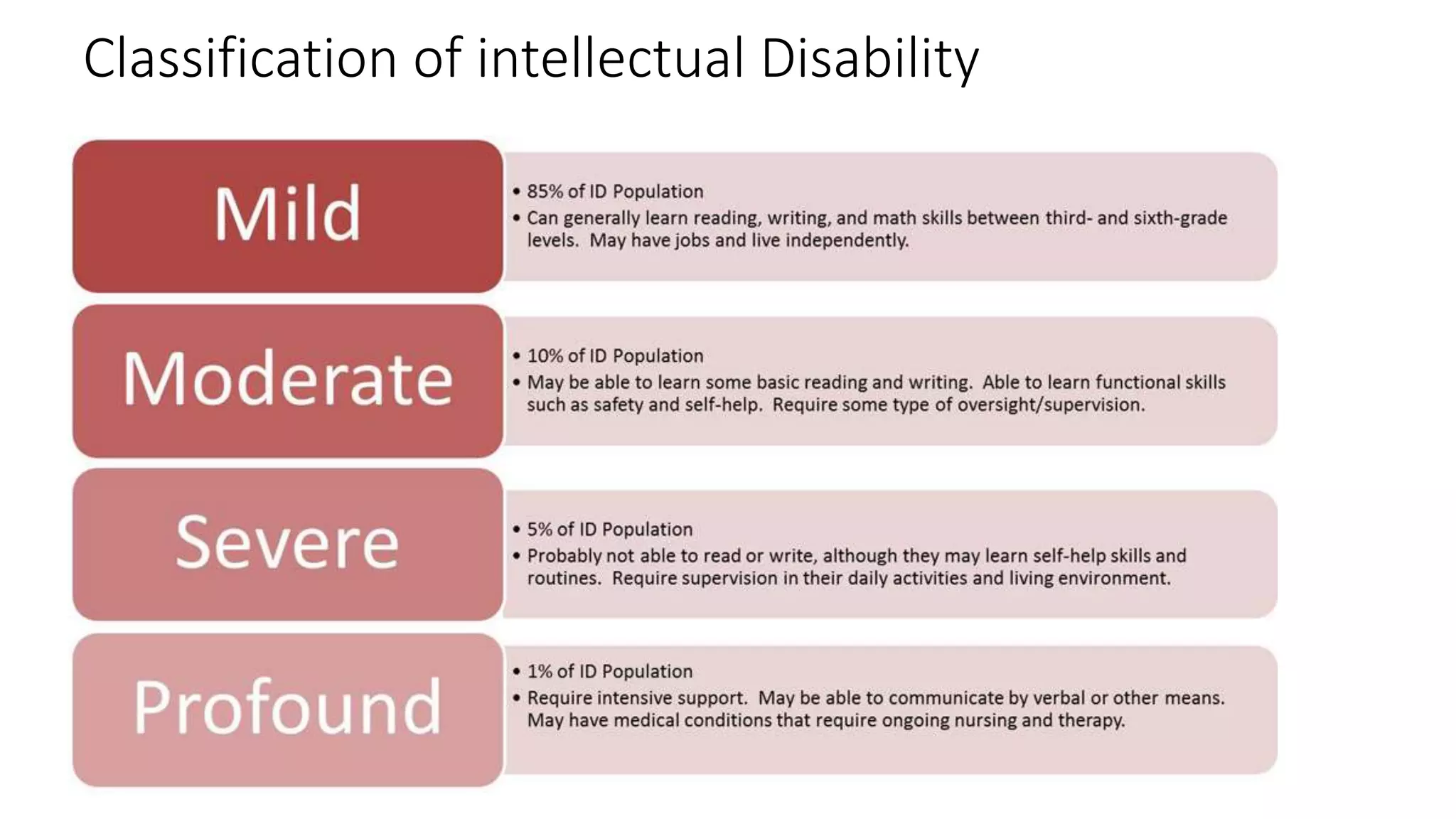 Classification of intellectual Disability

Mild

• 85% of ID Population
• Can generally learn reading, writing, and math skills between third- and sixth-grade levels. May have jobs and live independently.

Moderate

• 10% of ID Population
• May be able to learn some basic reading and writing. Able to learn functional skills such as safety and self-help. Require some type of oversight/supervision.

Severe

• 5% of ID Population
• Probably not able to read or write, although they may learn self-help skills and routines. Require supervision in their daily activities and living environment.

Profound

• 1% of ID Population
• Require intensive support. May be able to communicate by verbal or other means. May have medical conditions that require ongoing nursing and therapy.